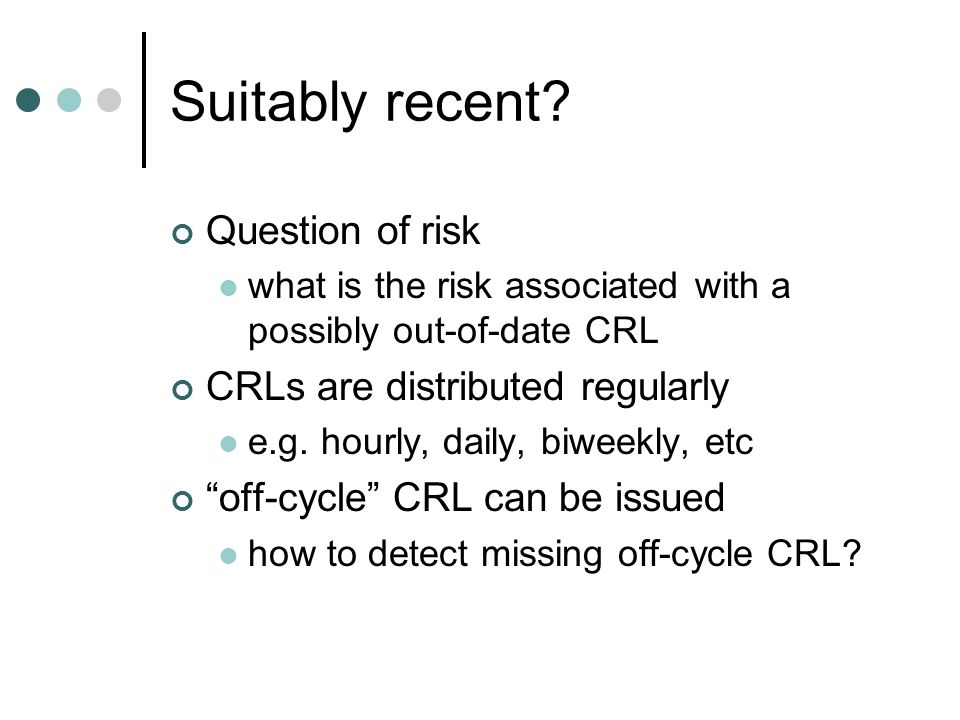 Suitably recent?

Question of risk

what is the risk associated with a possibly out-of-date CRL

CRLs are distributed regularly

e.g. hourly, daily, biweekly, etc

“off-cycle” CRL can be issued

how to detect missing off-cycle CRL?